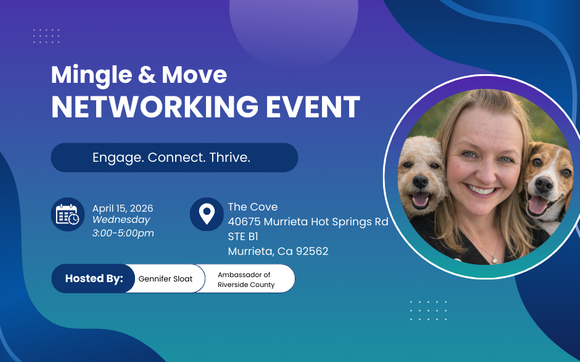 Mingle & Move
NETWORKING EVENT

Engage. Connect. Thrive.

April 15, 2026
Wednesday
3:00-5:00pm

The Cove
40675 Murrieta Hot Springs Rd
STE B1
Murrieta, Ca 92562

Hosted By: Gennifer Sloat Ambassador of Riverside County